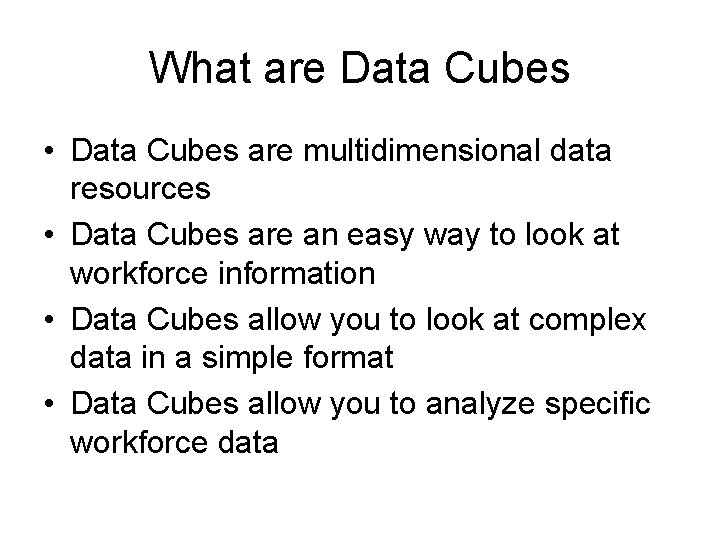 What are Data Cubes

• Data Cubes are multidimensional data resources
• Data Cubes are an easy way to look at workforce information
• Data Cubes allow you to look at complex data in a simple format
• Data Cubes allow you to analyze specific workforce data